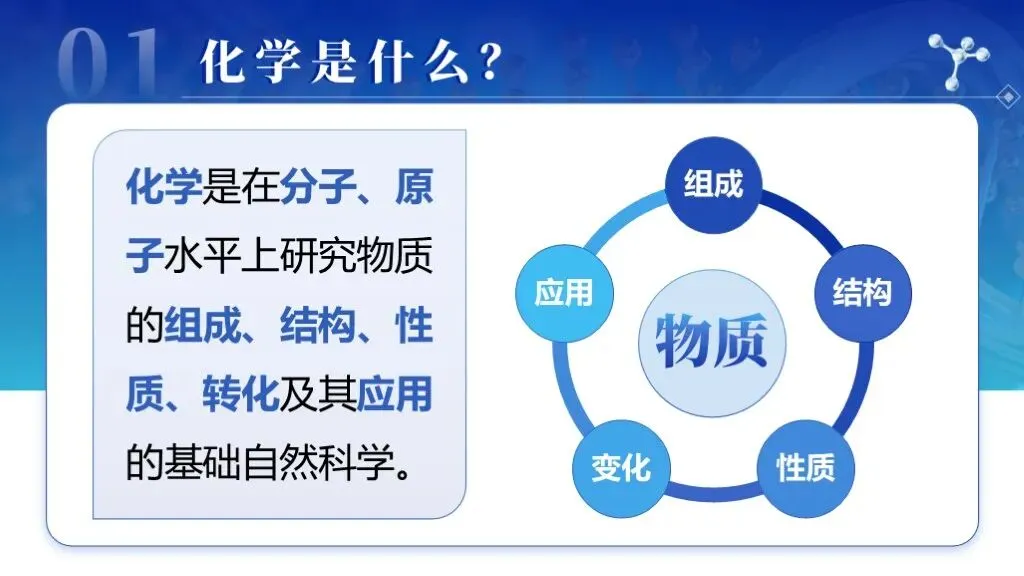 01 化学是什么?

化学是在分子、原子水平上研究物质的组成、结构、性质、转化及其应用的基础自然科学。

组成
结构
性质
变化
应用
物质